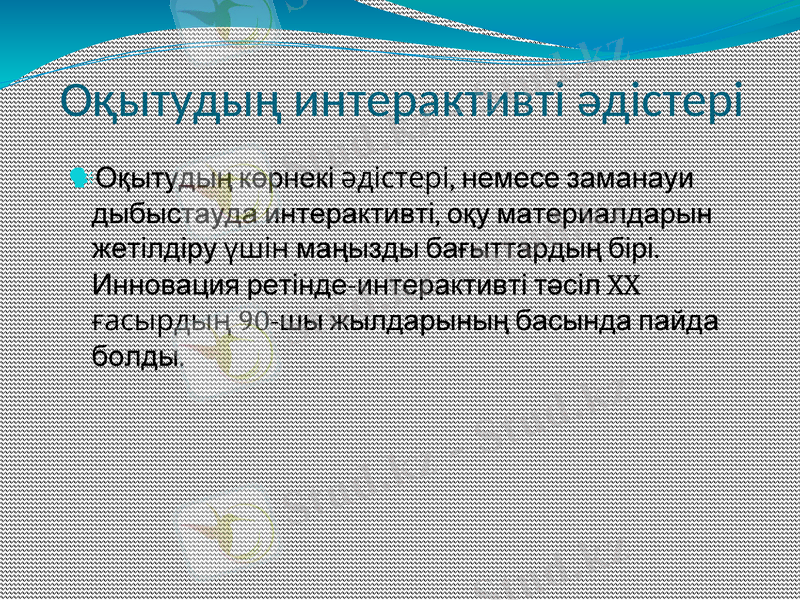 Оқытудың интерактивті әдістері

Оқытудың көрнекі әдістері, немесе заманауи дыбыстауда интерактивті, оқу материалдарын жетілдіру үшін маңызды бағыттардың бірі. Инновация ретінде интерактивті тәсіл XX ғасырдың 90-шы жылдарының басында пайда болды.